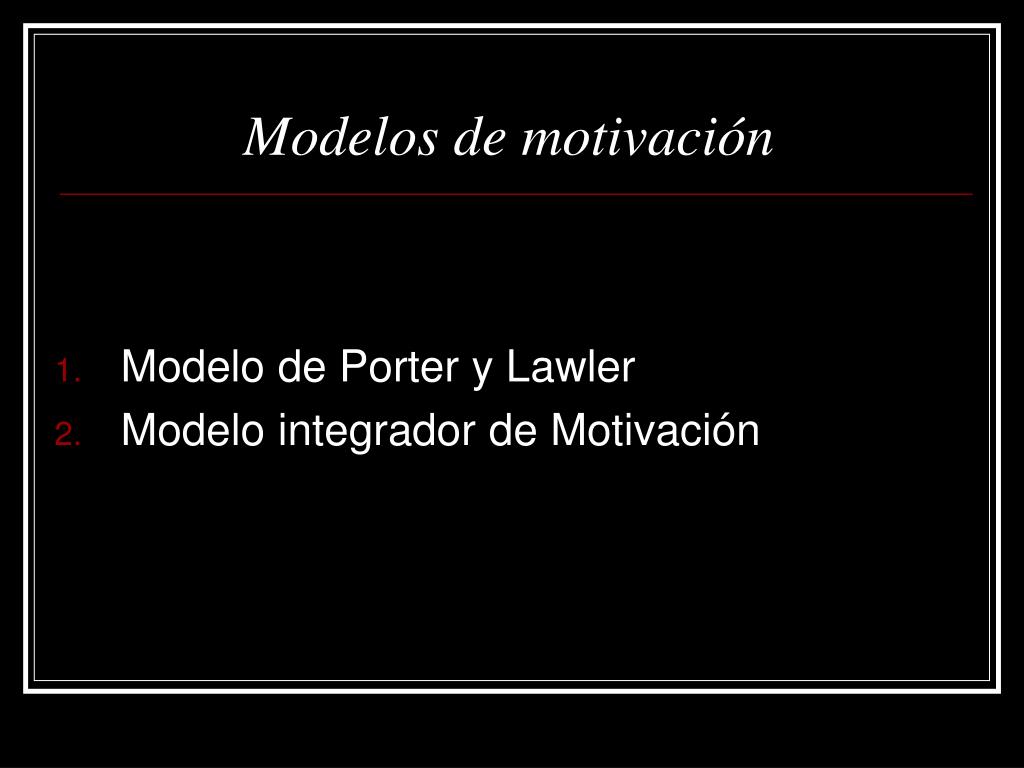 Modelos de motivación

1. Modelo de Porter y Lawler
2. Modelo integrador de Motivación